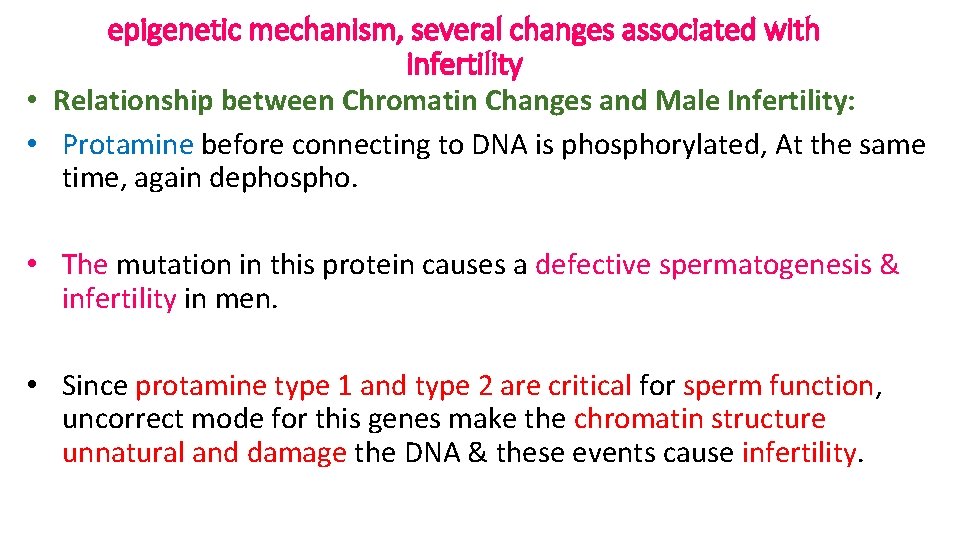 epigenetic mechanism, several changes associated with infertility

• Relationship between Chromatin Changes and Male Infertility:

• Protamine before connecting to DNA is phosphorylated, At the same time, again dephospho.

• The mutation in this protein causes a defective spermatogenesis & infertility in men.

• Since protamine type 1 and type 2 are critical for sperm function, uncorrect mode for this genes make the chromatin structure unnatural and damage the DNA & these events cause infertility.